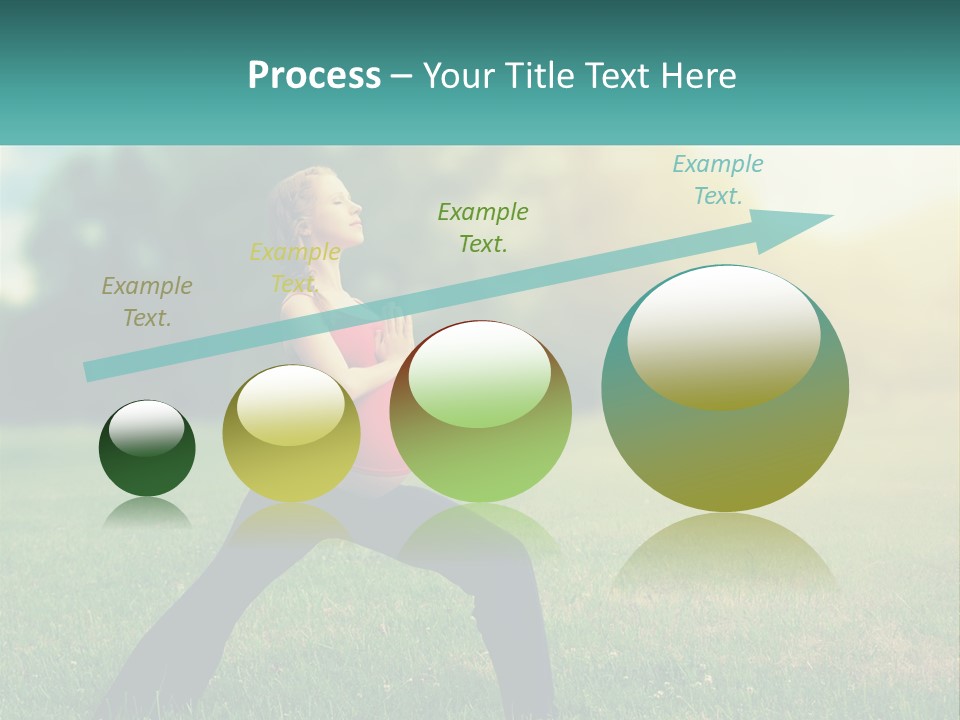 Process – Your Title Text Here

Example Text.

Example Text.

Example Text.

Example Text.